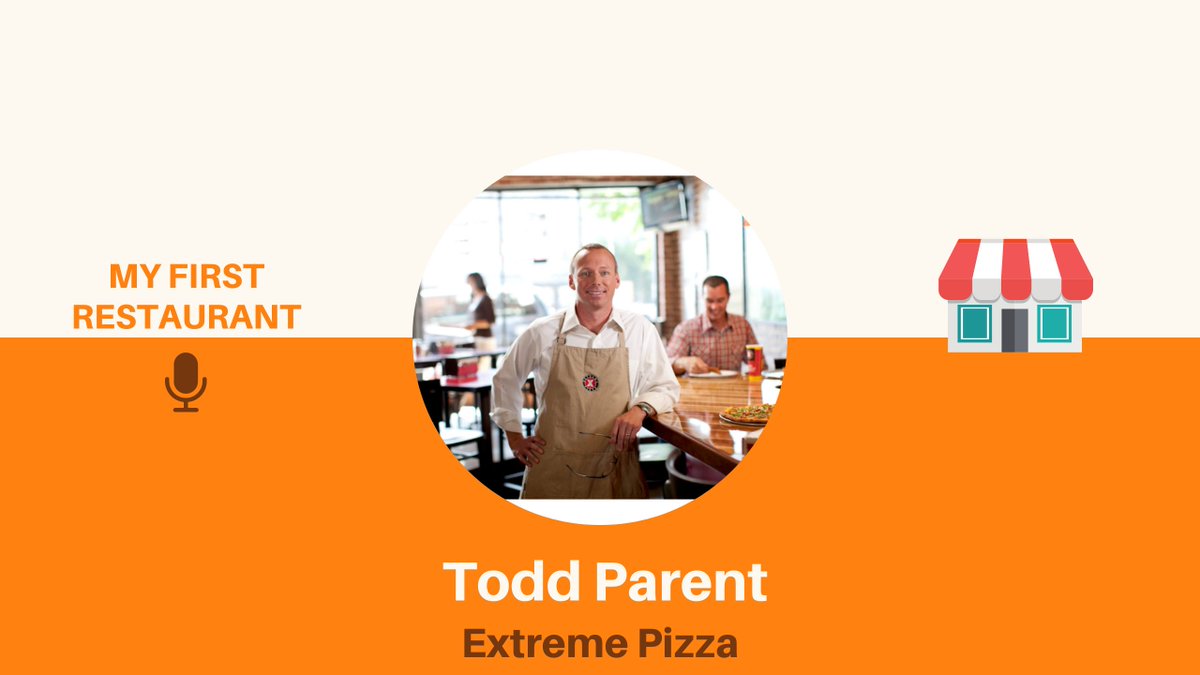 MY FIRST RESTAURANT

Todd Parent

Extreme Pizza